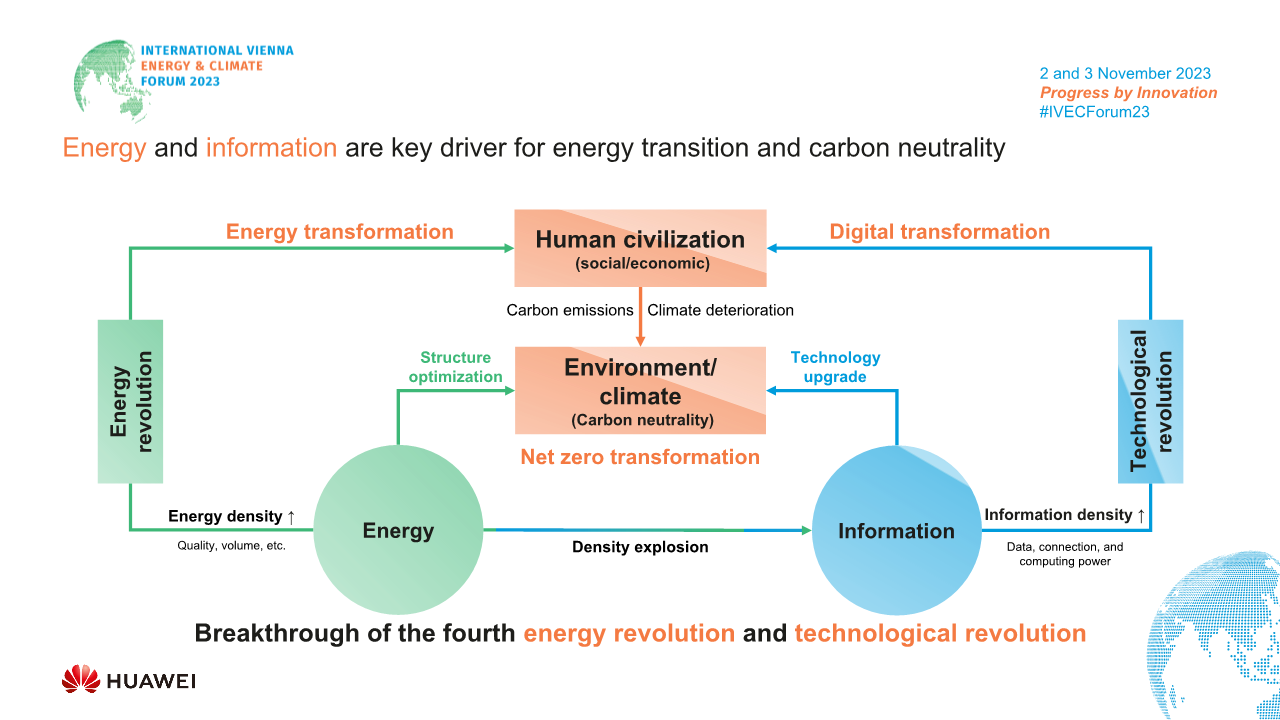 INTERNATIONAL VIENNA
ENERGY & CLIMATE
FORUM 2023

2 and 3 November 2023
Progress by Innovation
#IVECForum23

Energy and information are key driver for energy transition and carbon neutrality

Energy transformation

Human civilization
(social/economic)

Digital transformation

Carbon emissions

Climate deterioration

Energy revolution

Structure optimization

Environment/ climate
(Carbon neutrality)

Technology upgrade

Technological revolution

Net zero transformation

Energy density ↑

Quality, volume, etc.

Energy

Density explosion

Information

Information density ↑

Data, connection, and computing power

Breakthrough of the fourth energy revolution and technological revolution

HUAWEI